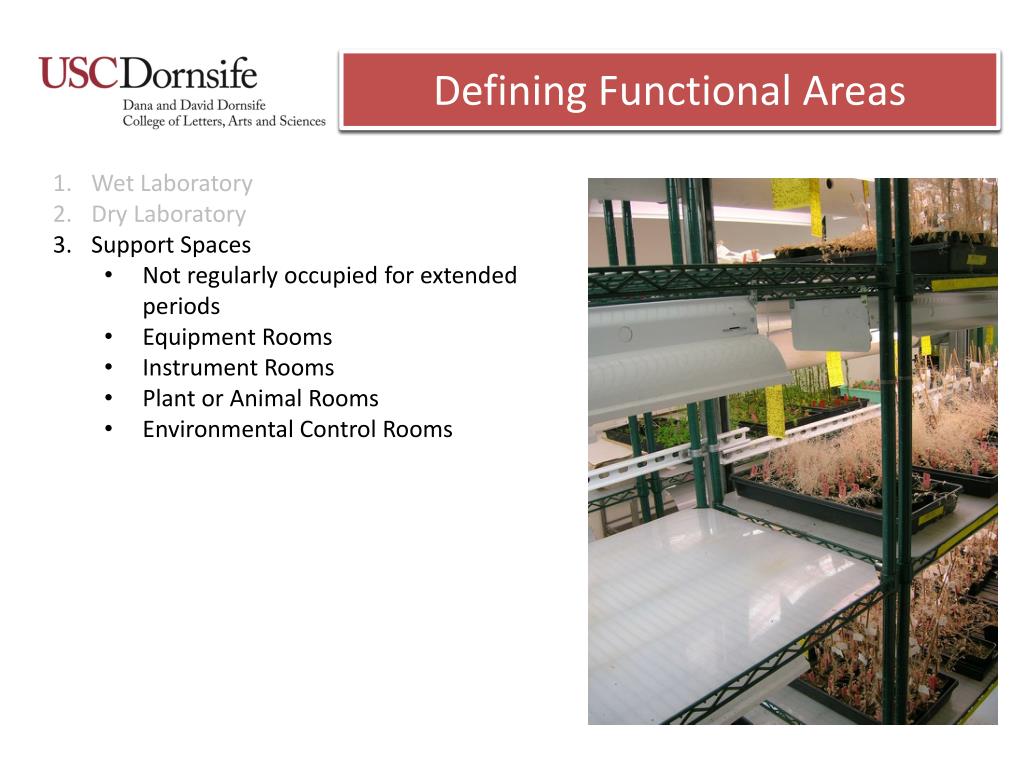 USCDornsife
Dana and David Dornsife
College of Letters, Arts and Sciences

Defining Functional Areas

1. Wet Laboratory
2. Dry Laboratory
3. Support Spaces
• Not regularly occupied for extended periods
• Equipment Rooms
• Instrument Rooms
• Plant or Animal Rooms
• Environmental Control Rooms